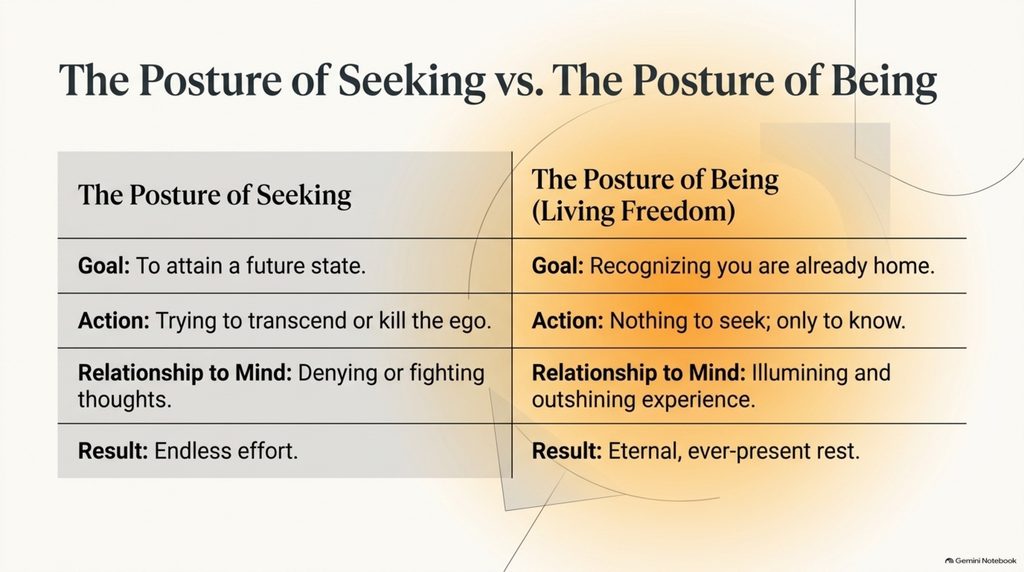 The Posture of Seeking vs. The Posture of Being

| The Posture of Seeking | The Posture of Being (Living Freedom) |
|---|---|
| Goal: To attain a future state. | Goal: Recognizing you are already home. |
| Action: Trying to transcend or kill the ego. | Action: Nothing to seek; only to know. |
| Relationship to Mind: Denying or fighting thoughts. | Relationship to Mind: Illumining and outshining experience. |
| Result: Endless effort. | Result: Eternal, ever-present rest. |

Gemini Notebook